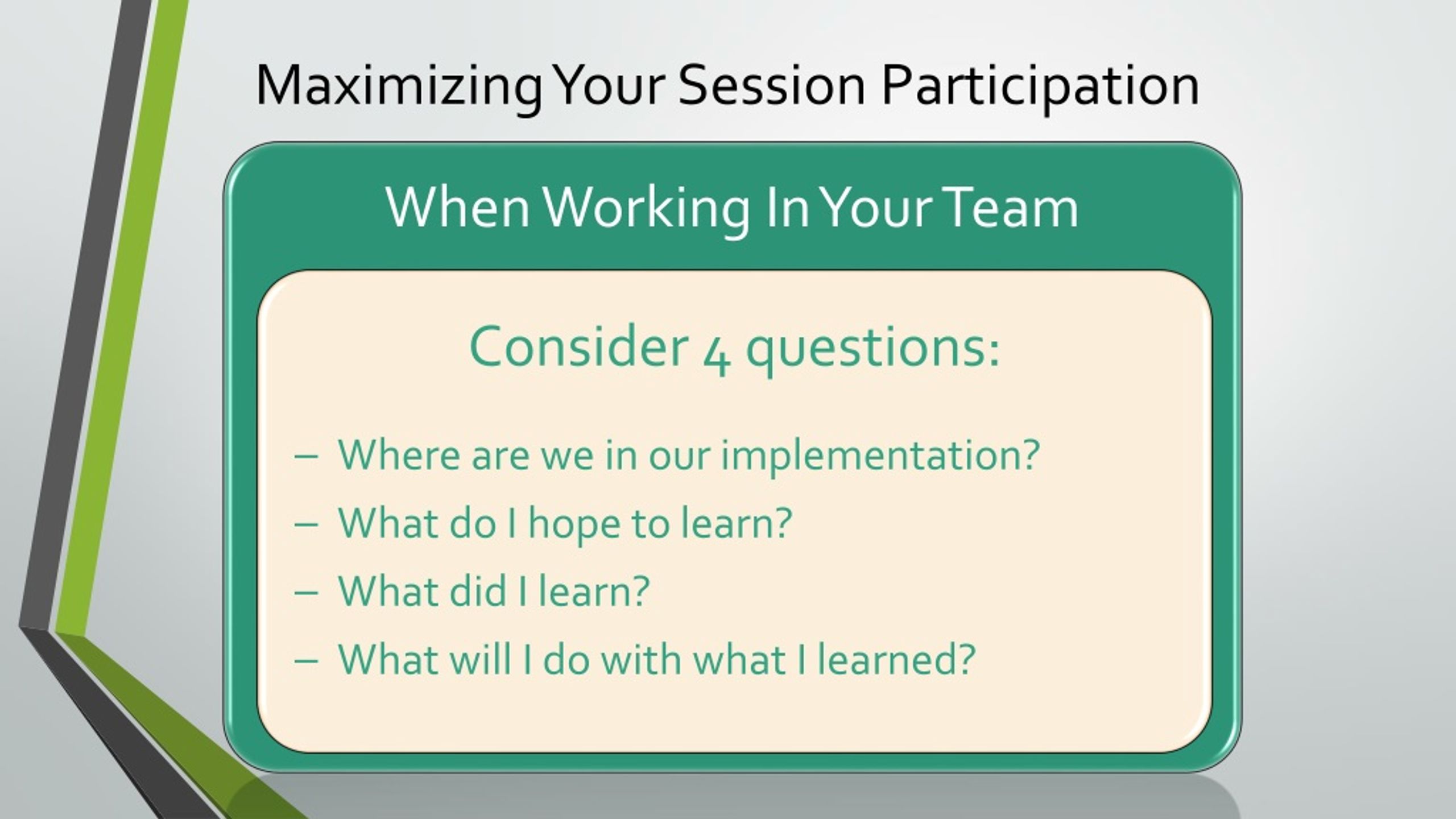 Maximizing Your Session Participation

When Working In Your Team

Consider 4 questions:

– Where are we in our implementation?
– What do I hope to learn?
– What did I learn?
– What will I do with what I learned?